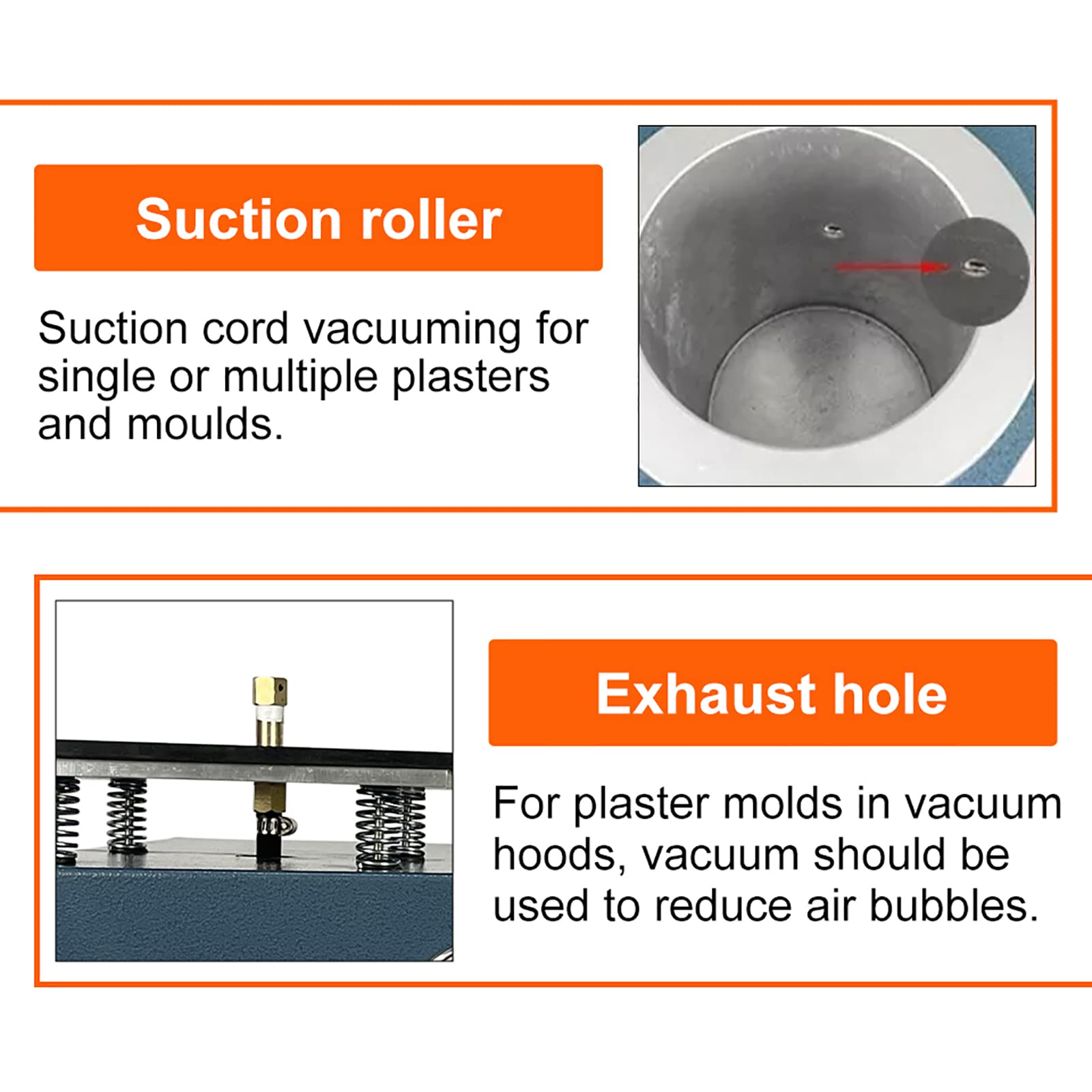 Suction roller

Suction cord vacuuming for single or multiple plasters and moulds.

Exhaust hole

For plaster molds in vacuum hoods, vacuum should be used to reduce air bubbles.